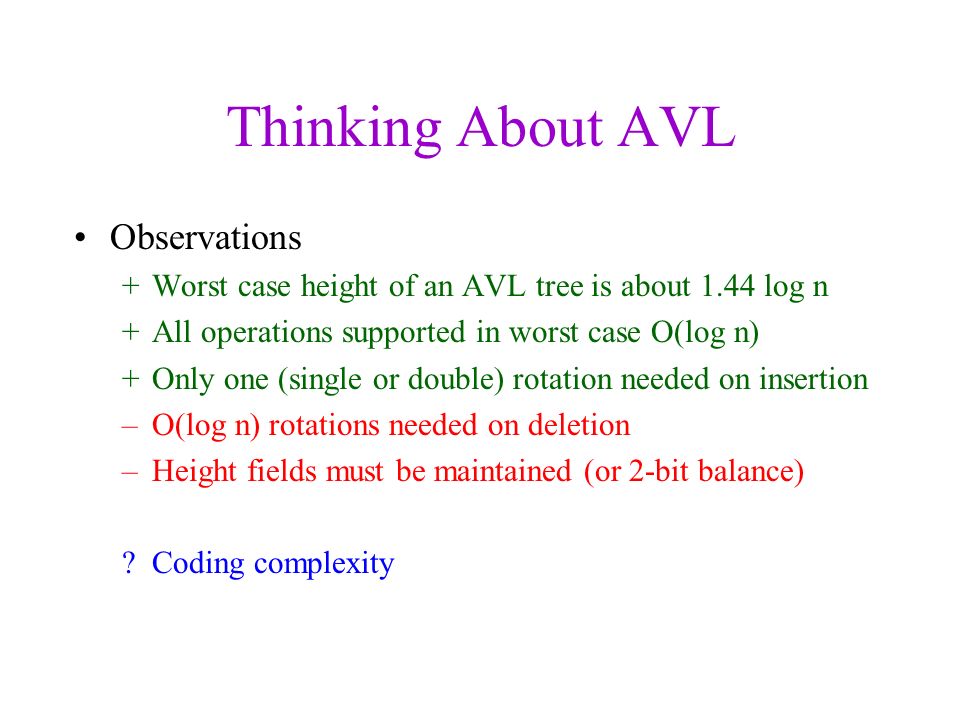 Thinking About AVL

• Observations
  + Worst case height of an AVL tree is about 1.44 log n
  + All operations supported in worst case O(log n)
  + Only one (single or double) rotation needed on insertion
  – O(log n) rotations needed on deletion
  – Height fields must be maintained (or 2-bit balance)

  ? Coding complexity